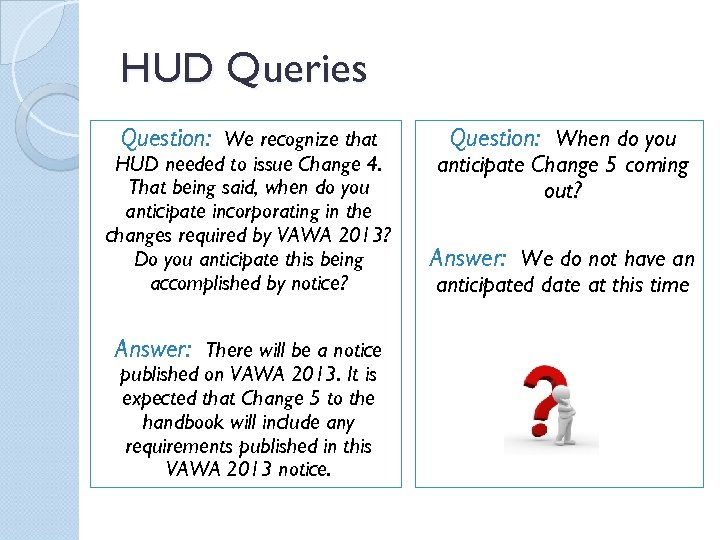 HUD Queries

Question: We recognize that HUD needed to issue Change 4. That being said, when do you anticipate incorporating in the changes required by VAWA 2013? Do you anticipate this being accomplished by notice?

Answer: There will be a notice published on VAWA 2013. It is expected that Change 5 to the handbook will include any requirements published in this VAWA 2013 notice.

Question: When do you anticipate Change 5 coming out?

Answer: We do not have an anticipated date at this time